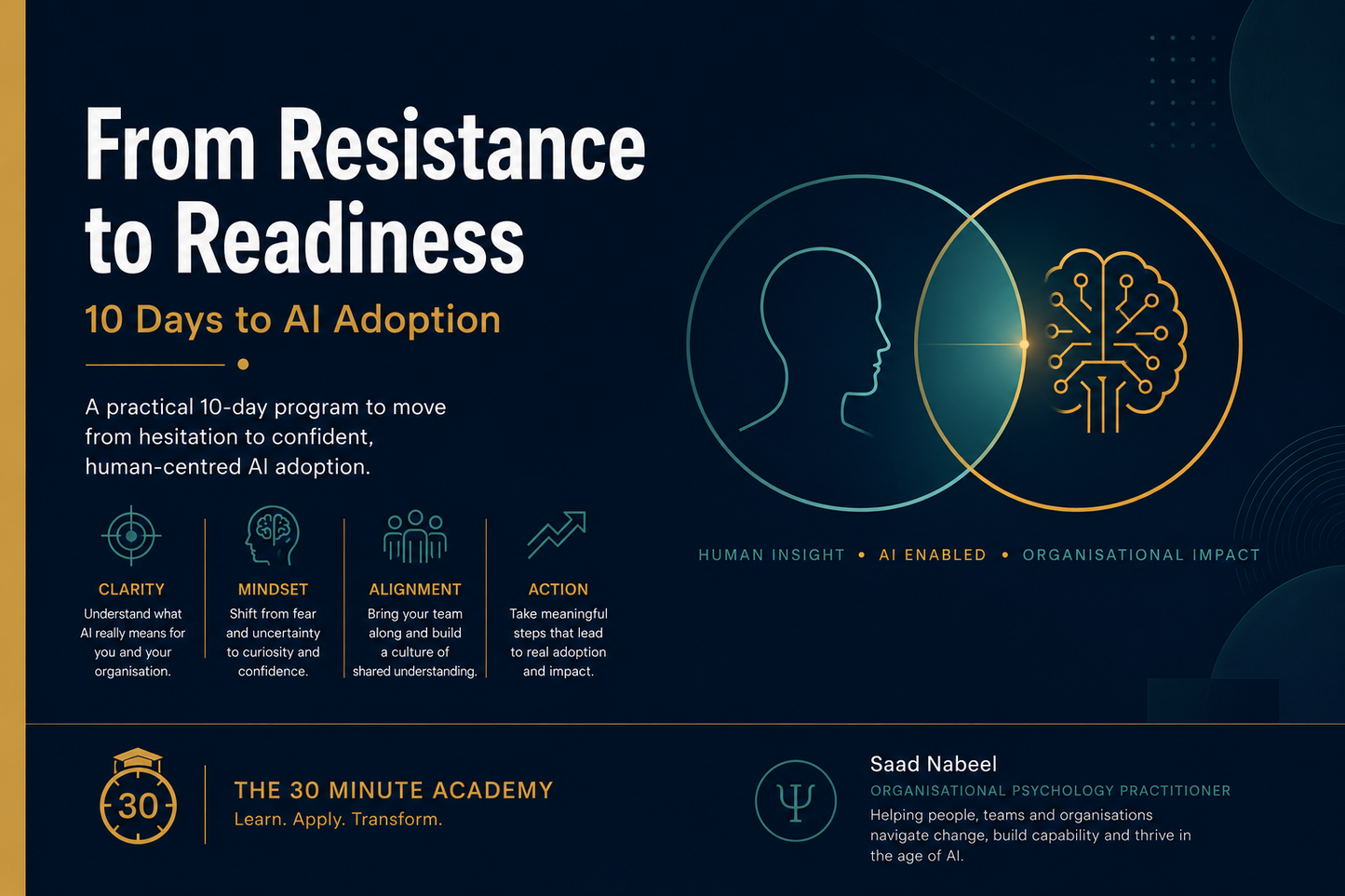 From Resistance to Readiness

10 Days to AI Adoption

A practical 10-day program to move from hesitation to confident, human-centred AI adoption.

CLARITY
Understand what AI really means for you and your organisation.

MINDSET
Shift from fear and uncertainty to curiosity and confidence.

ALIGNMENT
Bring your team along and build a culture of shared understanding.

ACTION
Take meaningful steps that lead to real adoption and impact.

HUMAN INSIGHT • AI ENABLED • ORGANISATIONAL IMPACT

30

THE 30 MINUTE ACADEMY
Learn. Apply. Transform.

Ψ

Saad Nabeel
ORGANISATIONAL PSYCHOLOGY PRACTITIONER
Helping people, teams and organisations navigate change, build capability and thrive in the age of AI.